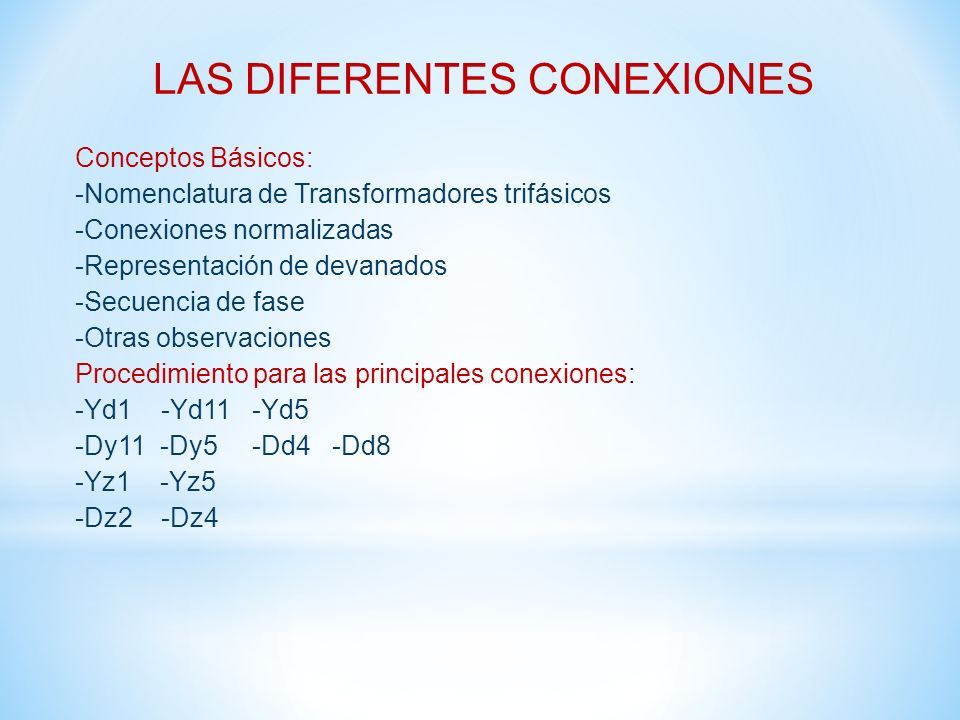 LAS DIFERENTES CONEXIONES

Conceptos Básicos:
-Nomenclatura de Transformadores trifásicos
-Conexiones normalizadas
-Representación de devanados
-Secuencia de fase
-Otras observaciones
Procedimiento para las principales conexiones:
-Yd1 -Yd11 -Yd5
-Dy11 -Dy5 -Dd4 -Dd8
-Yz1 -Yz5
-Dz2 -Dz4